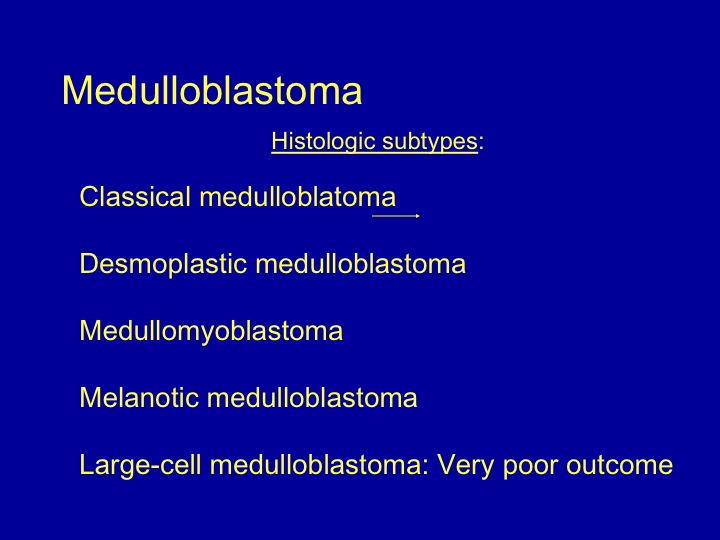 Medulloblastoma

Histologic subtypes:

Classical medulloblatoma

Desmoplastic medulloblastoma

Medullomyoblastoma

Melanotic medulloblastoma

Large-cell medulloblastoma: Very poor outcome